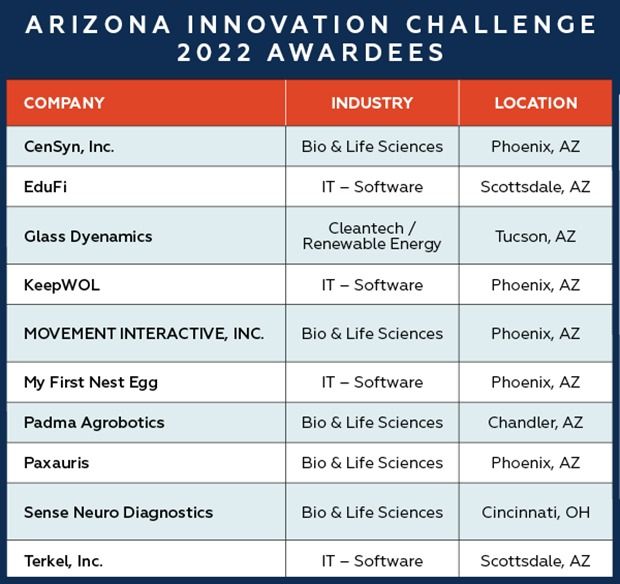 ARIZONA INNOVATION CHALLENGE 2022 AWARDEES

| COMPANY | INDUSTRY | LOCATION |
|---|---|---|
| CenSyn, Inc. | Bio & Life Sciences | Phoenix, AZ |
| EduFi | IT – Software | Scottsdale, AZ |
| Glass Dyenamics | Cleantech / Renewable Energy | Tucson, AZ |
| KeepWOL | IT – Software | Phoenix, AZ |
| MOVEMENT INTERACTIVE, INC. | Bio & Life Sciences | Phoenix, AZ |
| My First Nest Egg | IT – Software | Phoenix, AZ |
| Padma Agrobotics | Bio & Life Sciences | Chandler, AZ |
| Paxauris | Bio & Life Sciences | Phoenix, AZ |
| Sense Neuro Diagnostics | Bio & Life Sciences | Cincinnati, OH |
| Terkel, Inc. | IT – Software | Scottsdale, AZ |